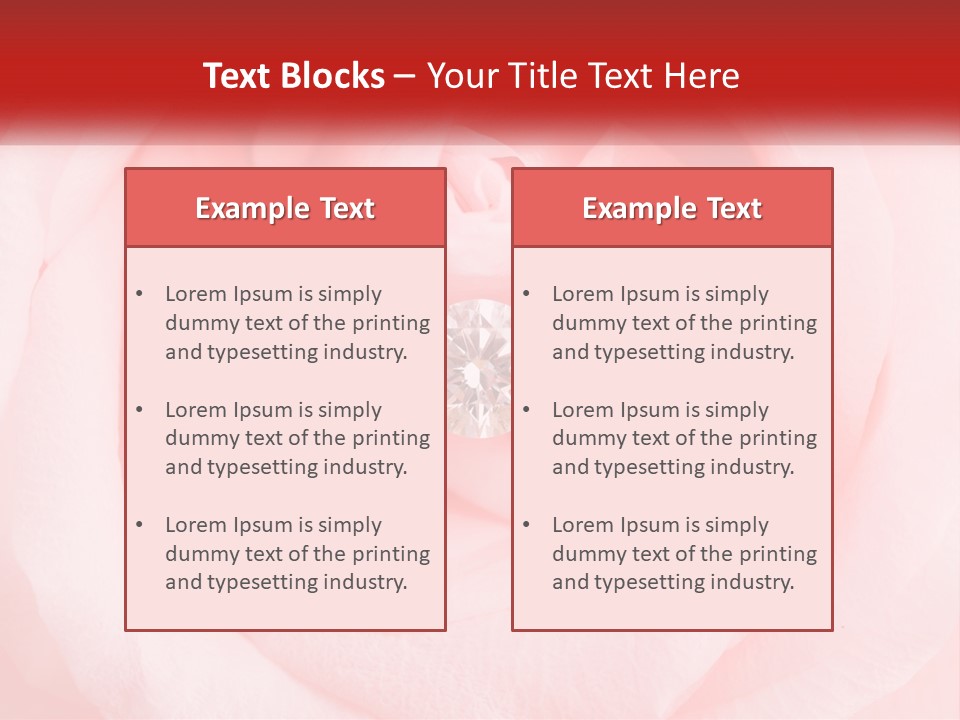 Text Blocks – Your Title Text Here

Example Text

• Lorem Ipsum is simply dummy text of the printing and typesetting industry.

• Lorem Ipsum is simply dummy text of the printing and typesetting industry.

• Lorem Ipsum is simply dummy text of the printing and typesetting industry.

Example Text

• Lorem Ipsum is simply dummy text of the printing and typesetting industry.

• Lorem Ipsum is simply dummy text of the printing and typesetting industry.

• Lorem Ipsum is simply dummy text of the printing and typesetting industry.